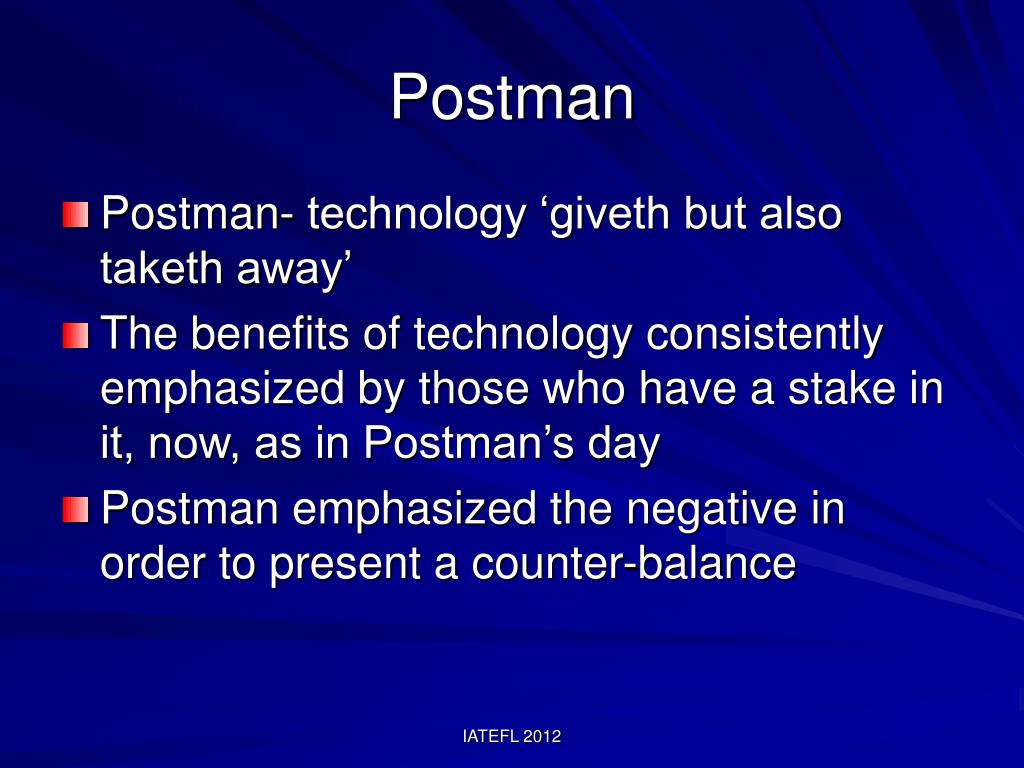 Postman

Postman- technology ‘giveth but also taketh away’

The benefits of technology consistently emphasized by those who have a stake in it, now, as in Postman’s day

Postman emphasized the negative in order to present a counter-balance

IATEFL 2012